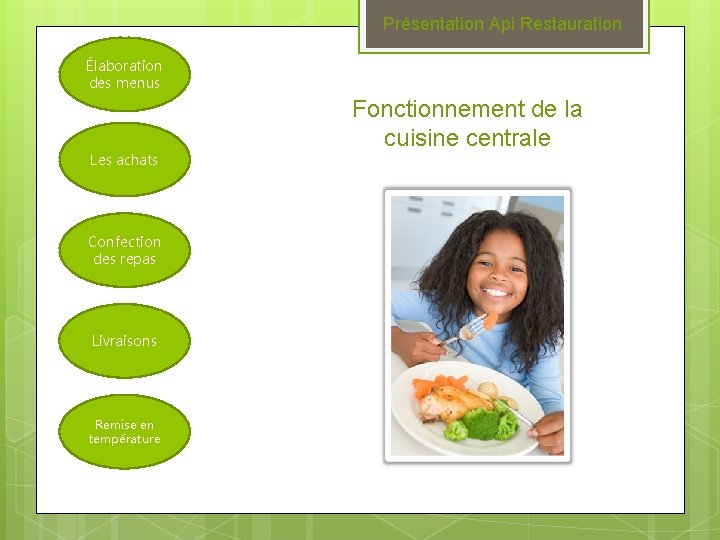 Présentation Api Restauration

Élaboration des menus

Les achats

Confection des repas

Livraisons

Remise en température

Fonctionnement de la cuisine centrale